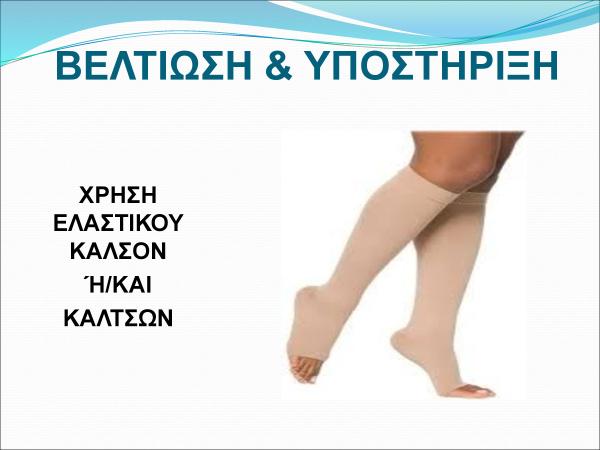 ΒΕΛΤΙΩΣΗ & ΥΠΟΣΤΗΡΙΞΗ

ΧΡΗΣΗ ΕΛΑΣΤΙΚΟΥ ΚΑΛΣΟΝ Ή/ΚΑΙ ΚΑΛΤΣΩΝ